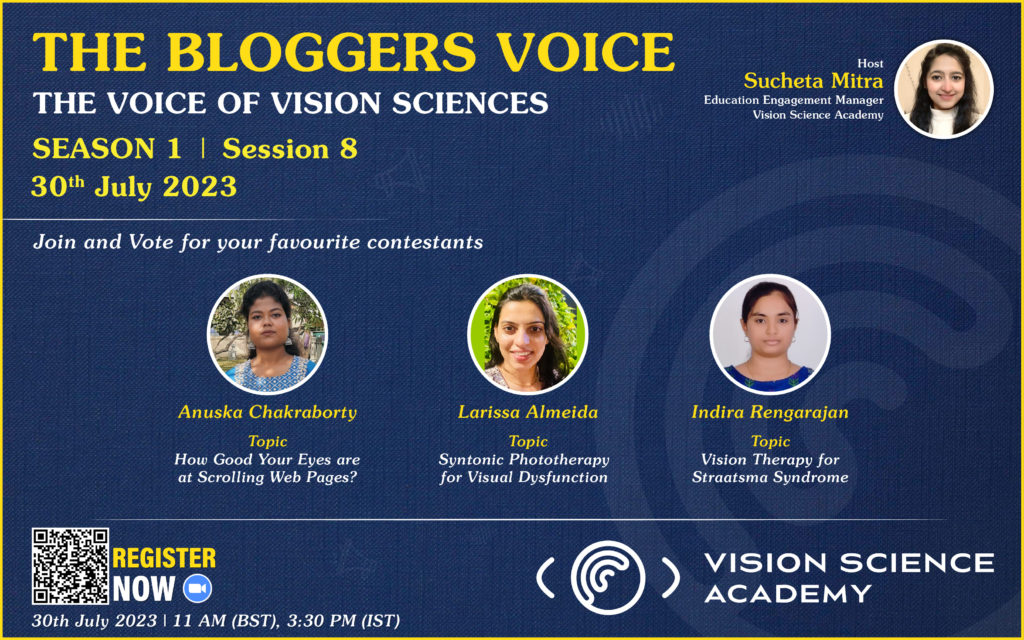 THE BLOGGERS VOICE
THE VOICE OF VISION SCIENCES
SEASON 1 | Session 8
30th July 2023

Host
Sucheta Mitra
Education Engagement Manager
Vision Science Academy

Join and Vote for your favourite contestants

Anuska Chakraborty
Topic
How Good Your Eyes are at Scrolling Web Pages?

Larissa Almeida
Topic
Syntonic Phototherapy for Visual Dysfunction

Indira Rengarajan
Topic
Vision Therapy for Straatsma Syndrome

REGISTER NOW
30th July 2023 | 11 AM (BST), 3:30 PM (IST)

VISION SCIENCE ACADEMY